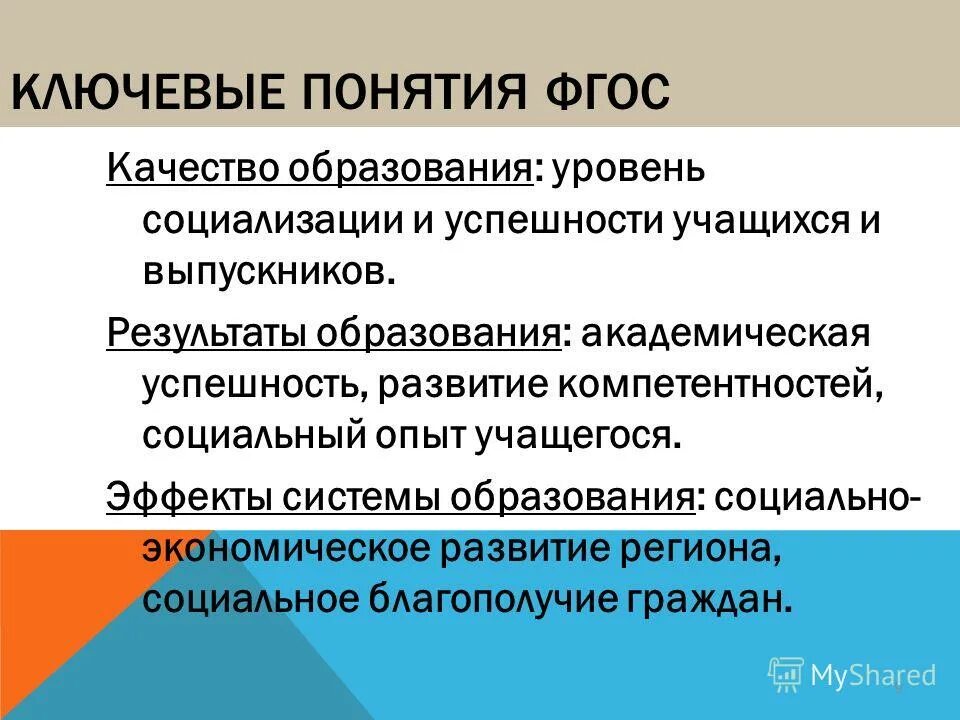 КЛЮЧЕВЫЕ ПОНЯТИЯ ФГОС

Качество образования: уровень социализации и успешности учащихся и выпускников.

Результаты образования: академическая успешность, развитие компетентностей, социальный опыт учащегося.

Эффекты системы образования: социально-экономическое развитие региона, социальное благополучие граждан.

MyShared